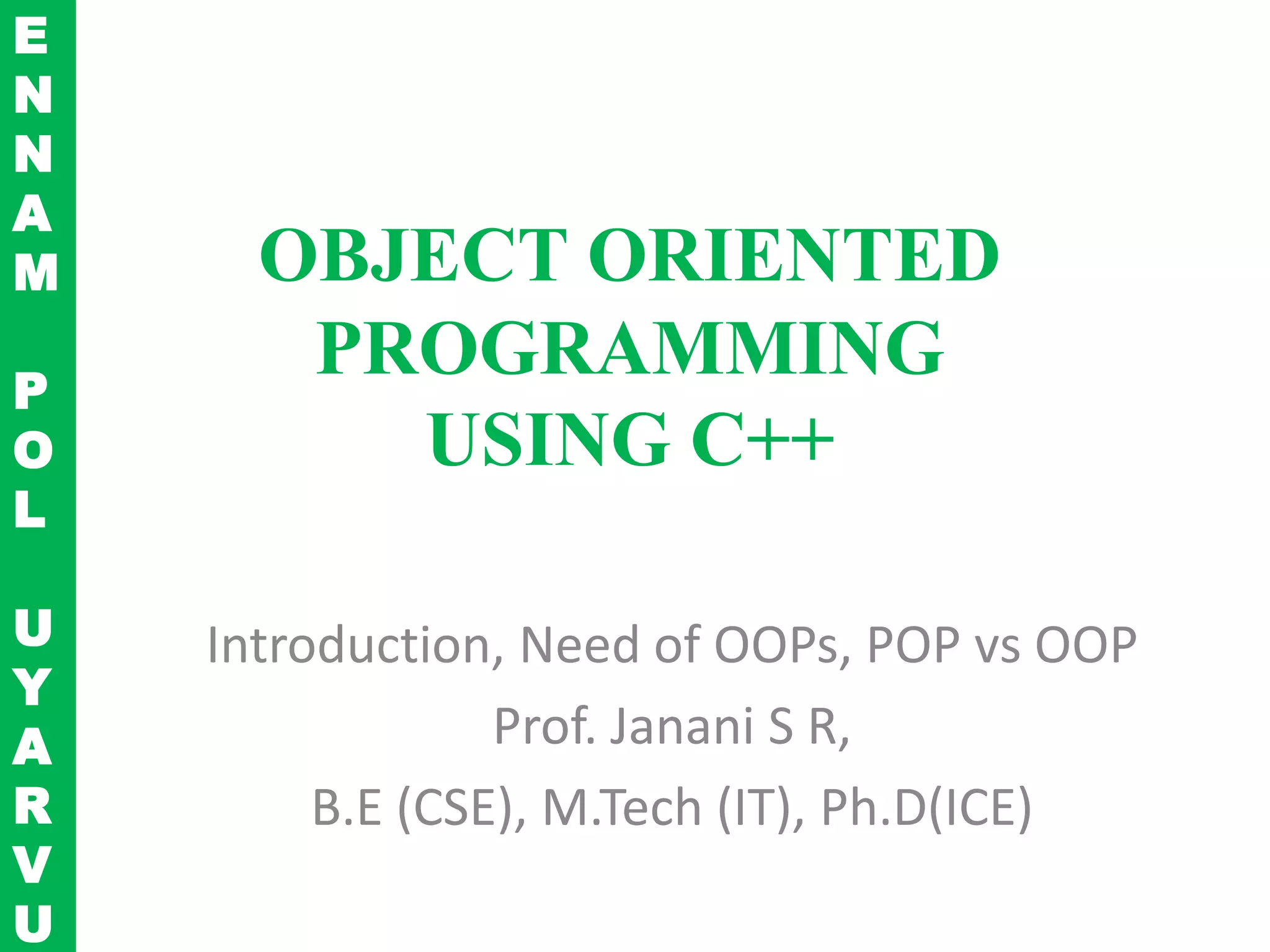 ENNAM POL UYARVU

OBJECT ORIENTED PROGRAMMING USING C++

Introduction, Need of OOPs, POP vs OOP

Prof. Janani S R,

B.E (CSE), M.Tech (IT), Ph.D(ICE)